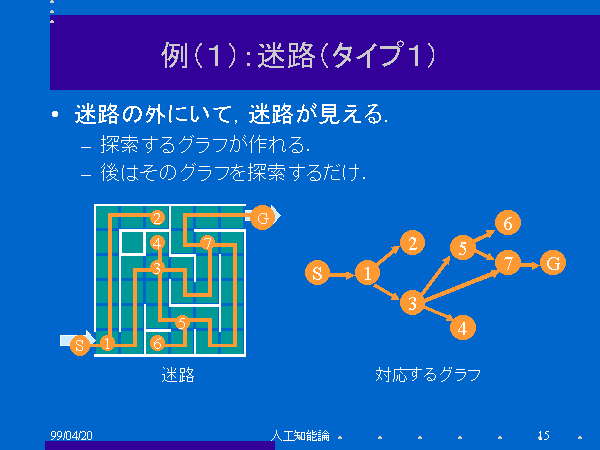 例（1）：迷路（タイプ1）

• 迷路の外にいて，迷路が見える．
– 探索するグラフが作れる．
– 後はそのグラフを探索するだけ．

2
G
4
7
3
5
S
1
6

迷路

S
1
2
3
4
5
6
7
G

対応するグラフ

99/04/20
人工知能論
15